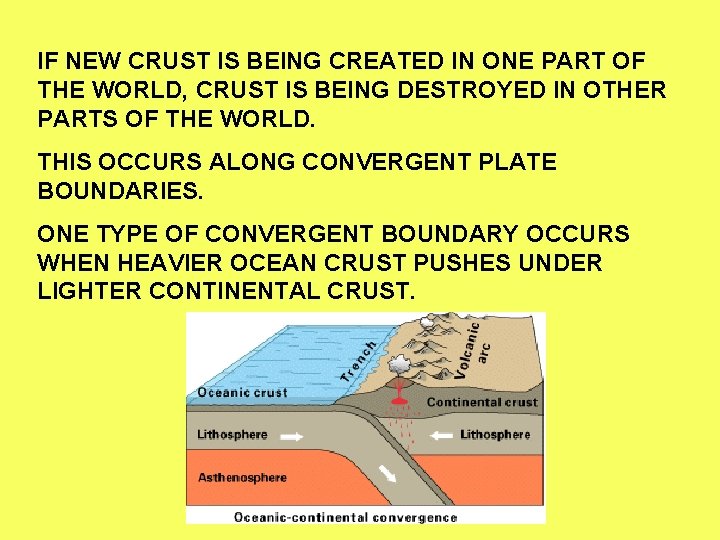 IF NEW CRUST IS BEING CREATED IN ONE PART OF THE WORLD, CRUST IS BEING DESTROYED IN OTHER PARTS OF THE WORLD.

THIS OCCURS ALONG CONVERGENT PLATE BOUNDARIES.

ONE TYPE OF CONVERGENT BOUNDARY OCCURS WHEN HEAVIER OCEAN CRUST PUSHES UNDER LIGHTER CONTINENTAL CRUST.

Trench
Volcanic arc
Oceanic crust
Continental crust
Lithosphere
Lithosphere
Asthenosphere
Oceanic-continental convergence